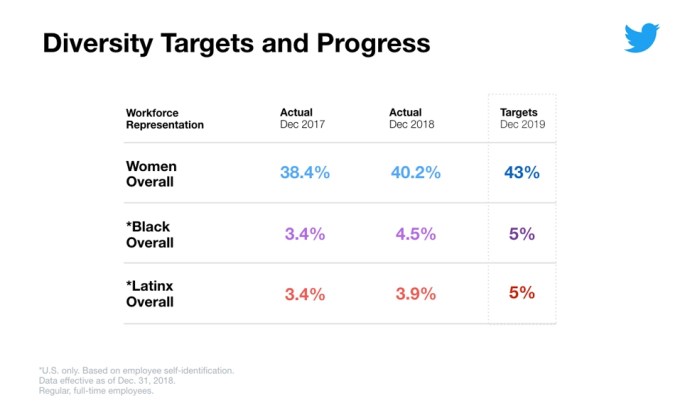 Diversity Targets and Progress

| Workforce Representation | Actual Dec 2017 | Actual Dec 2018 | Targets Dec 2019 |
|---|---|---|---|
| Women Overall | 38.4% | 40.2% | 43% |
| *Black Overall | 3.4% | 4.5% | 5% |
| *Latinx Overall | 3.4% | 3.9% | 5% |

*U.S. only. Based on employee self-identification.
Data effective as of Dec. 31, 2018.
Regular, full-time employees.